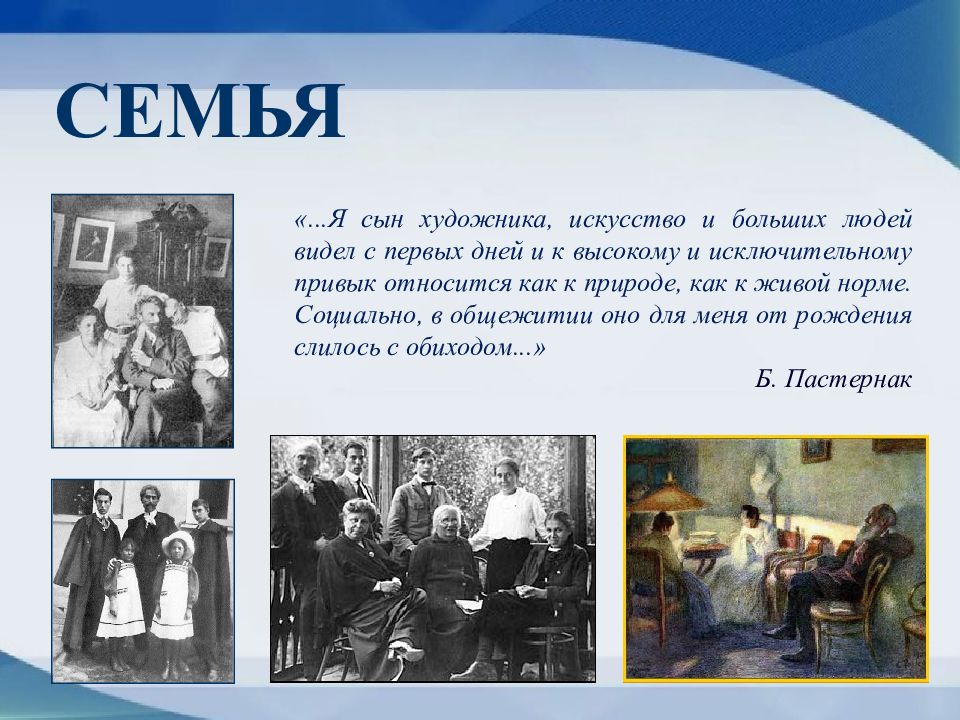 СЕМЬЯ

«...Я сын художника, искусство и больших людей видел с первых дней и к высокому и исключительному привык относится как к природе, как к живой норме. Социально, в общежитии оно для меня от рождения слилось с обиходом...»

Б. Пастернак